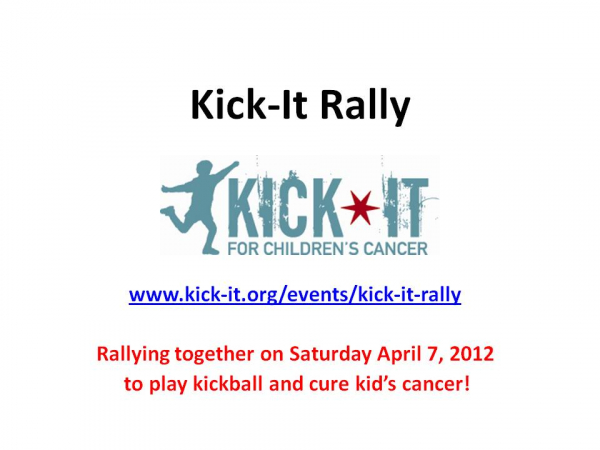 Kick-It Rally

KICK IT
FOR CHILDREN'S CANCER

www.kick-it.org/events/kick-it-rally

Rallying together on Saturday April 7, 2012 to play kickball and cure kid's cancer!